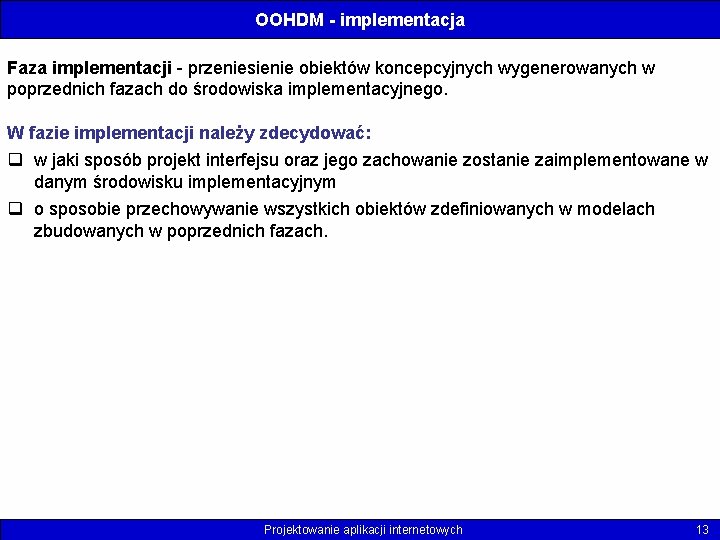 OOHDM - implementacja

Faza implementacji - przeniesienie obiektów koncepcyjnych wygenerowanych w poprzednich fazach do środowiska implementacyjnego.

W fazie implementacji należy zdecydować:

❑ w jaki sposób projekt interfejsu oraz jego zachowanie zostanie zaimplementowane w danym środowisku implementacyjnym

❑ o sposobie przechowywanie wszystkich obiektów zdefiniowanych w modelach zbudowanych w poprzednich fazach.

Projektowanie aplikacji internetowych

13